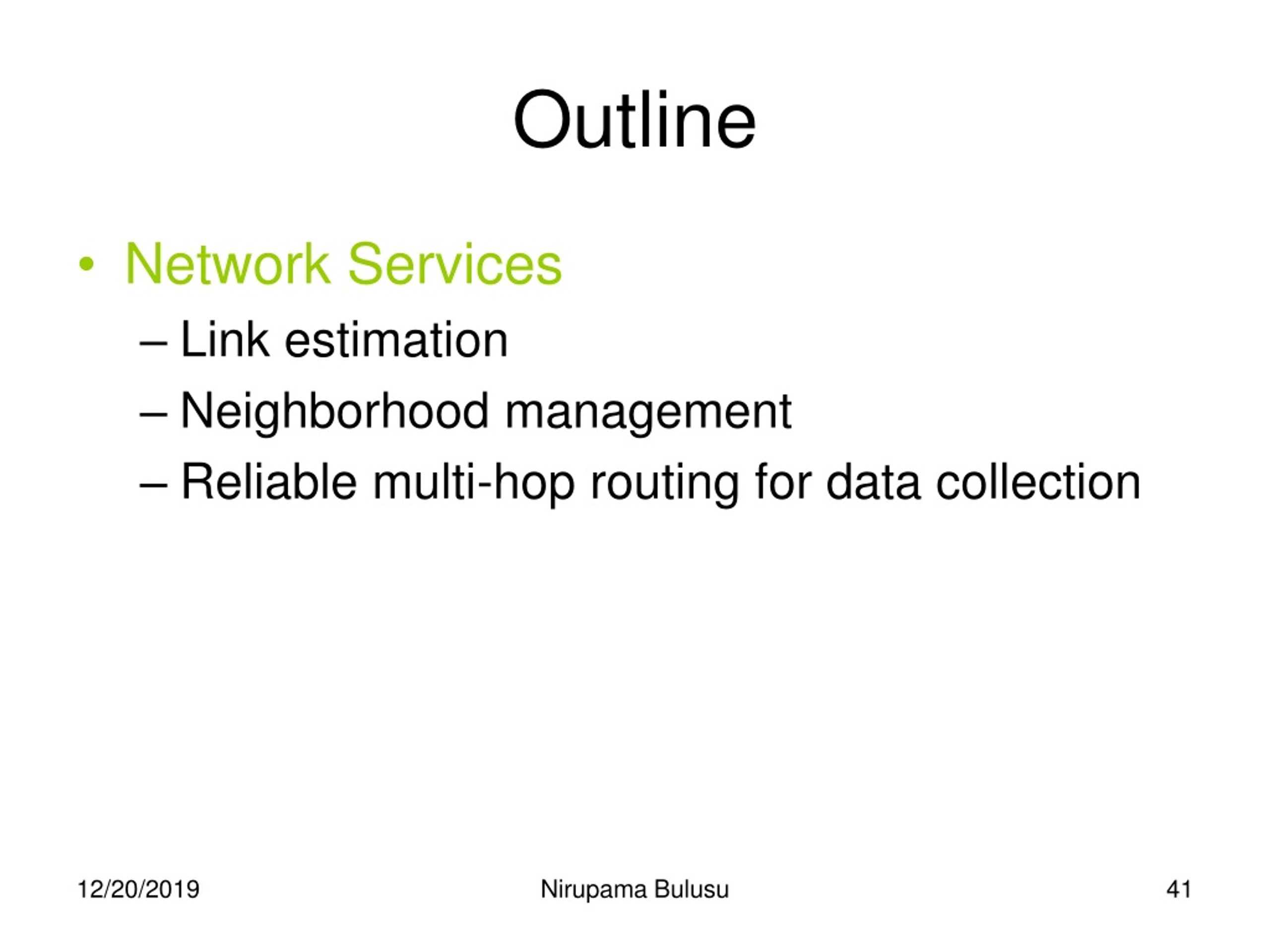 Outline

• Network Services
– Link estimation
– Neighborhood management
– Reliable multi-hop routing for data collection

12/20/2019

Nirupama Bulusu

41